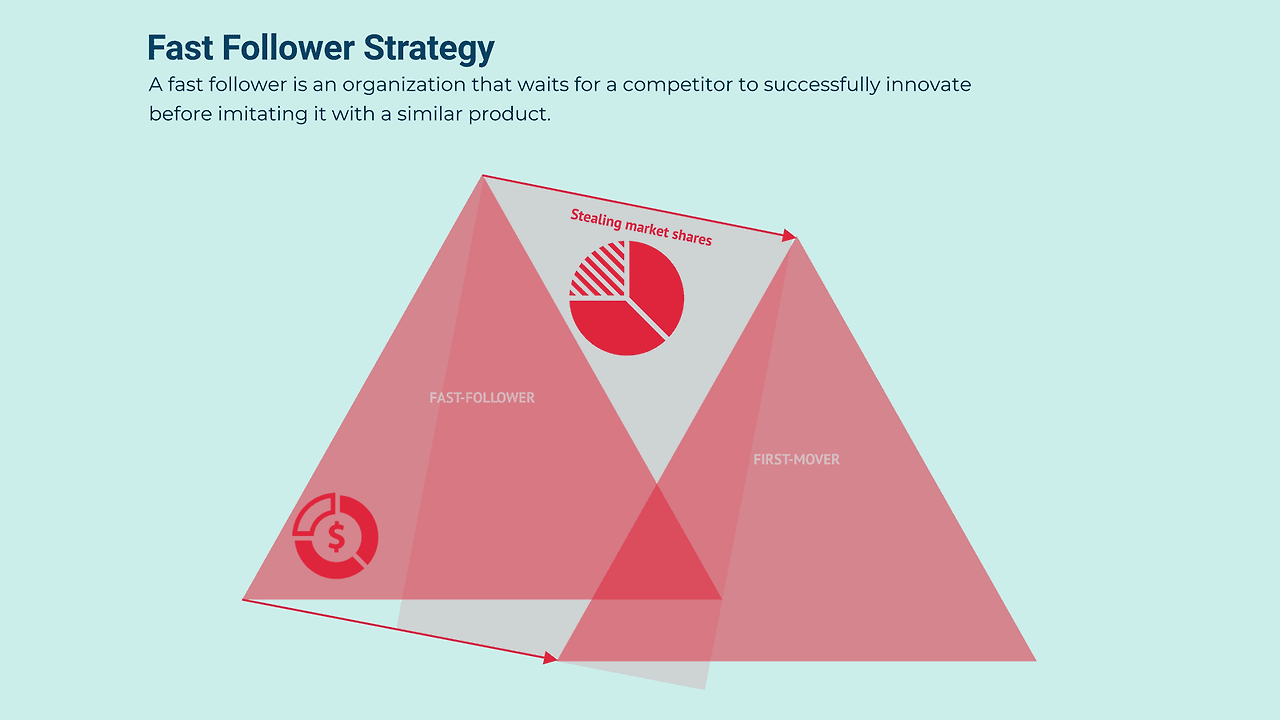 Fast Follower Strategy

A fast follower is an organization that waits for a competitor to successfully innovate before imitating it with a similar product.

Stealing market shares

FAST-FOLLOWER

FIRST-MOVER

$